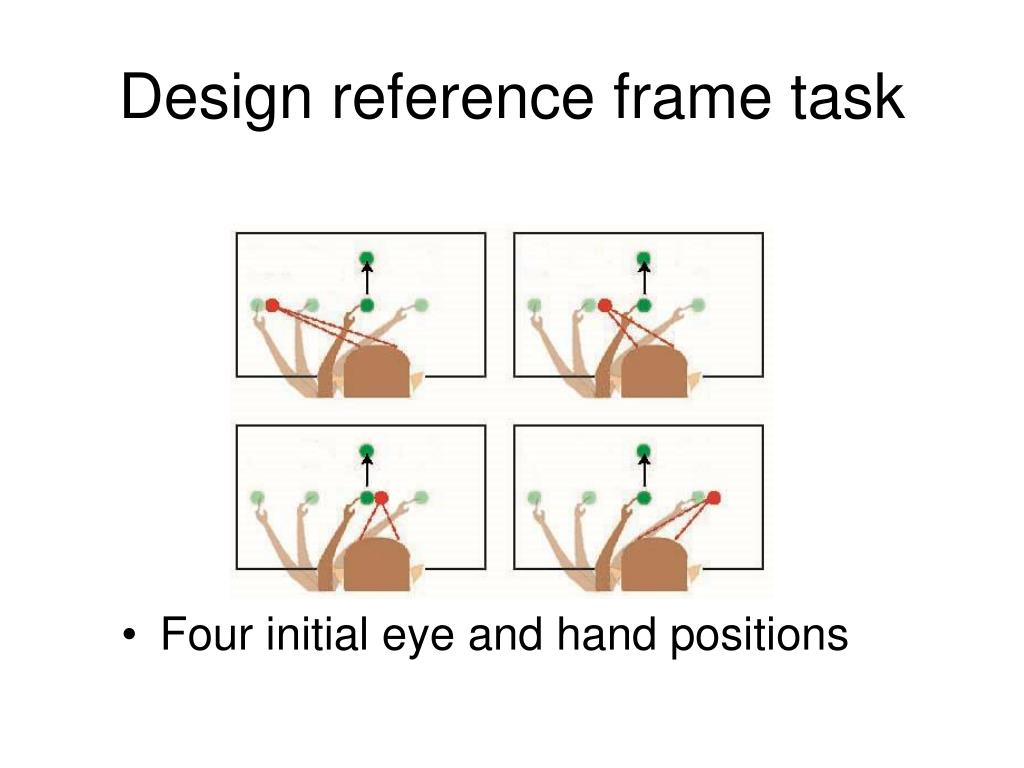 Design reference frame task

• Four initial eye and hand positions